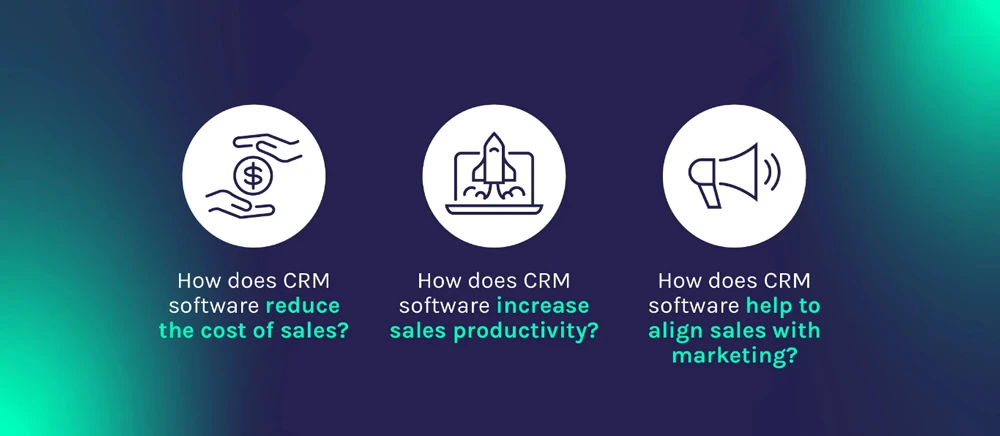 $

How does CRM software reduce the cost of sales?

How does CRM software increase sales productivity?

How does CRM software help to align sales with marketing?